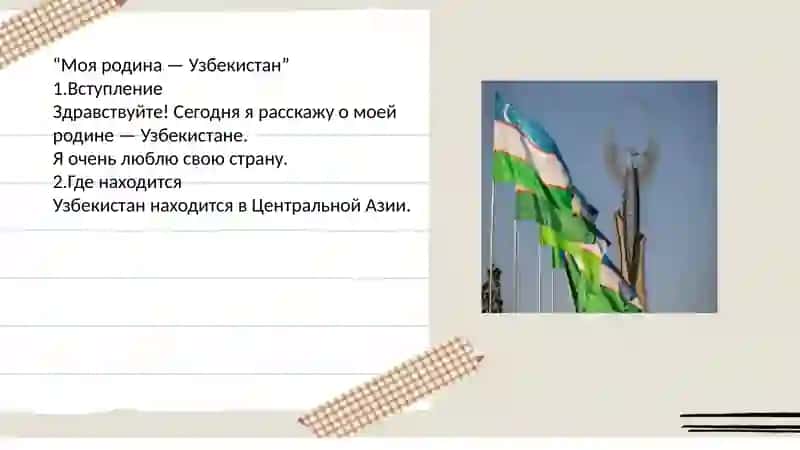 "Моя родина — Узбекистан"
1.Вступление
Здравствуйте! Сегодня я расскажу о моей родине — Узбекистане.
Я очень люблю свою страну.
2.Где находится
Узбекистан находится в Центральной Азии.